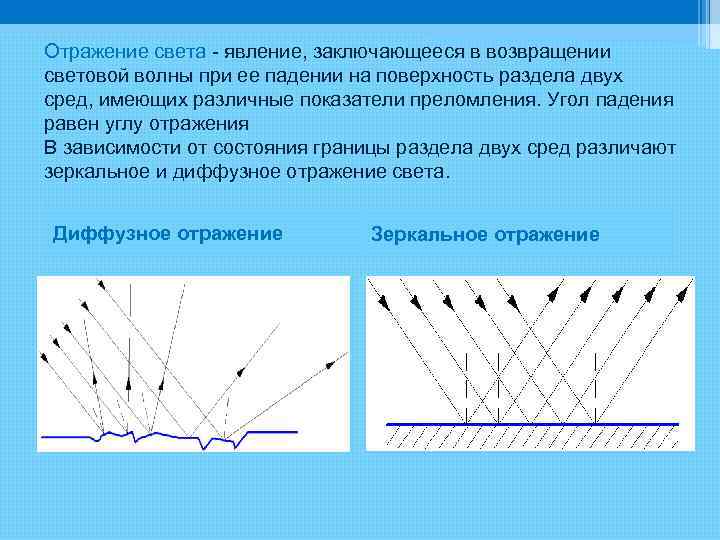 Отражение света - явление, заключающееся в возвращении световой волны при ее падении на поверхность раздела двух сред, имеющих различные показатели преломления. Угол падения равен углу отражения
В зависимости от состояния границы раздела двух сред различают зеркальное и диффузное отражение света.

Диффузное отражение

Зеркальное отражение